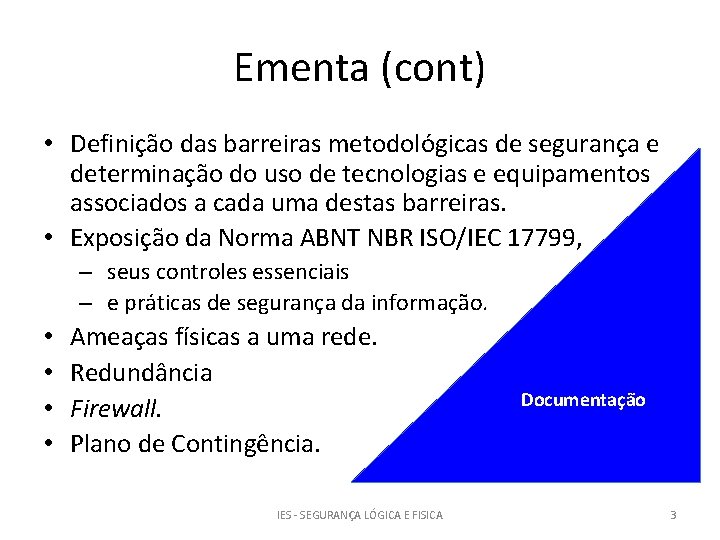 Ementa (cont)

• Definição das barreiras metodológicas de segurança e determinação do uso de tecnologias e equipamentos associados a cada uma destas barreiras.
• Exposição da Norma ABNT NBR ISO/IEC 17799,
– seus controles essenciais
– e práticas de segurança da informação.
• Ameaças físicas a uma rede.
• Redundância
• Firewall.
• Plano de Contingência.

Documentação

IES - SEGURANÇA LÓGICA E FISICA

3